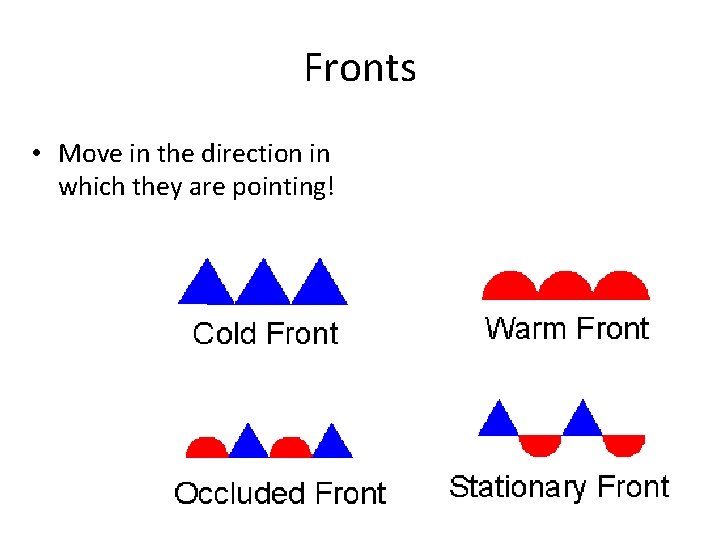 Fronts

• Move in the direction in which they are pointing!

Cold Front

Warm Front

Occluded Front

Stationary Front